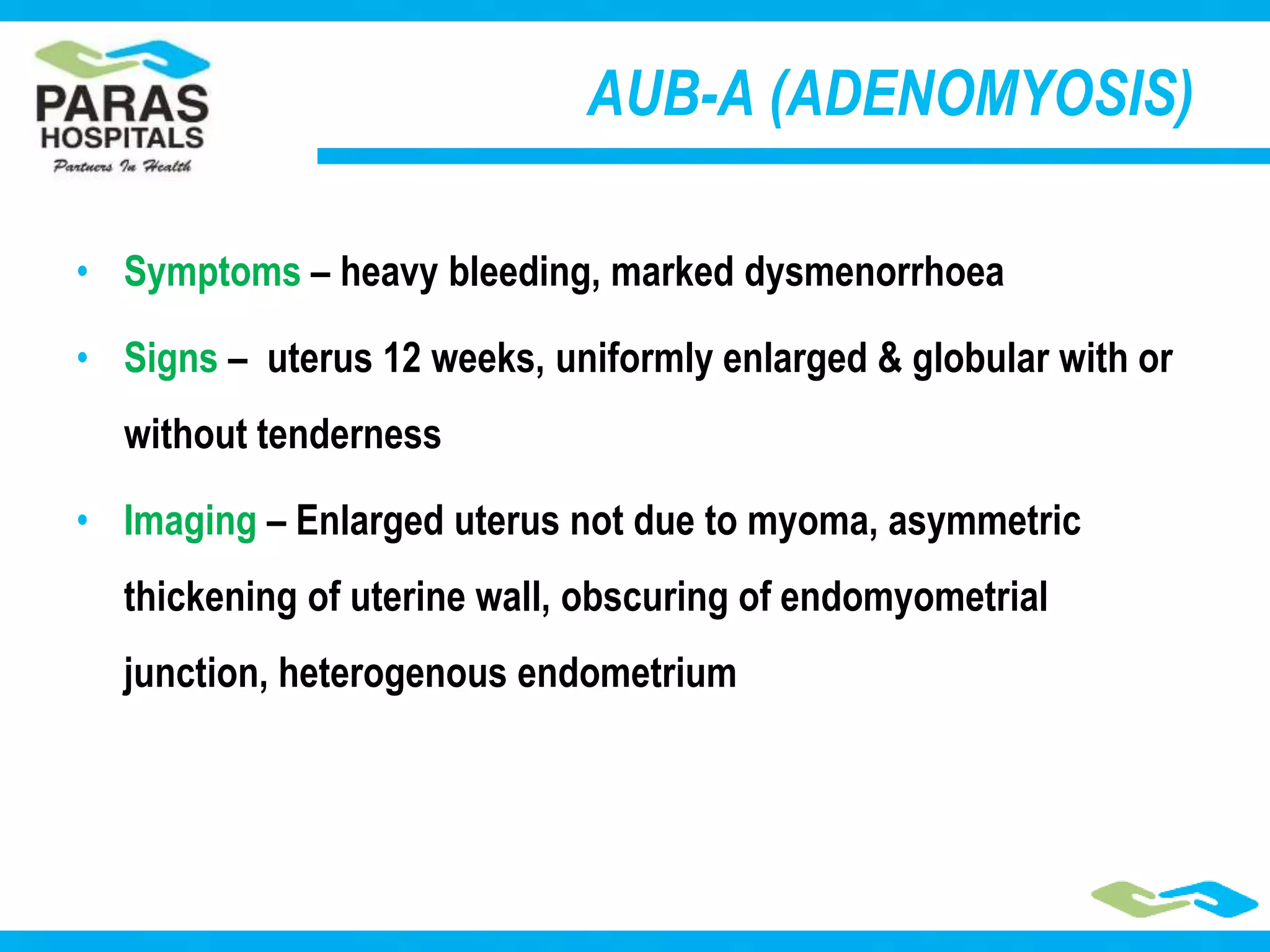 PARAS
HOSPITALS
Partners In Health

AUB-A (ADENOMYOSIS)

• Symptoms – heavy bleeding, marked dysmenorrhoea

• Signs – uterus 12 weeks, uniformly enlarged & globular with or without tenderness

• Imaging – Enlarged uterus not due to myoma, asymmetric thickening of uterine wall, obscuring of endomyometrial junction, heterogenous endometrium